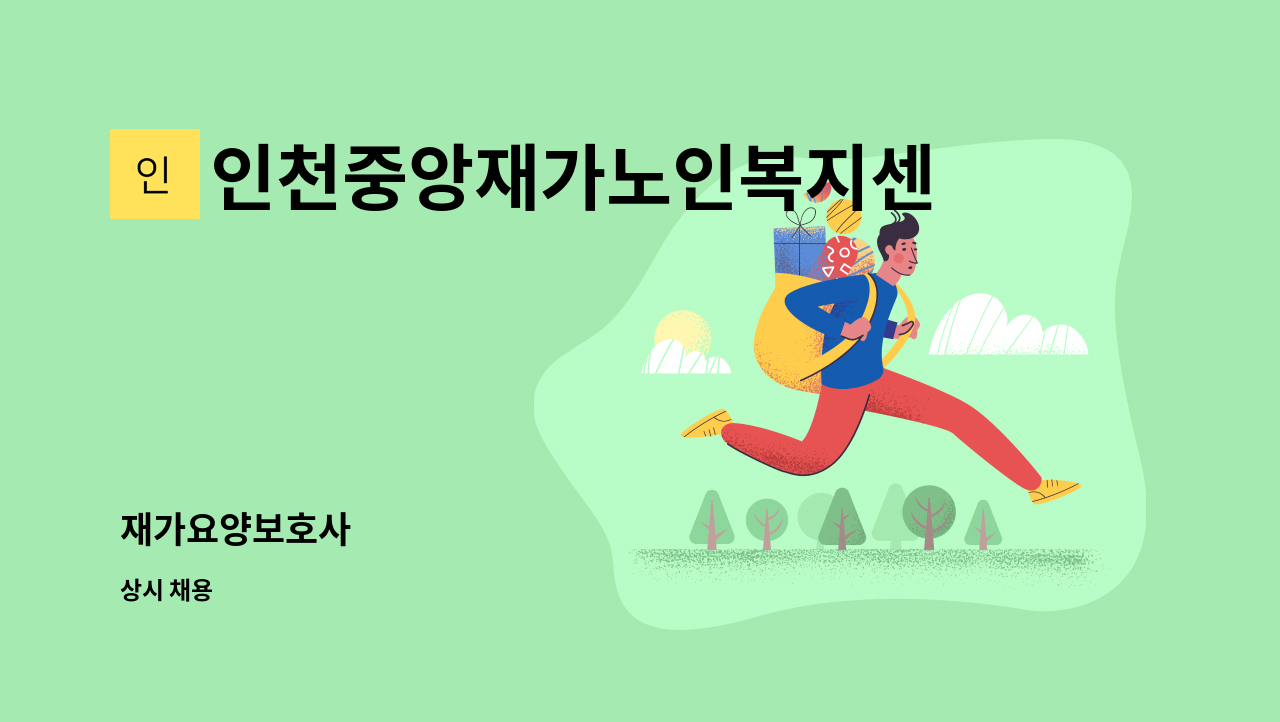 인

인천중앙재가노인복지센

재가요양보호사

상시 채용